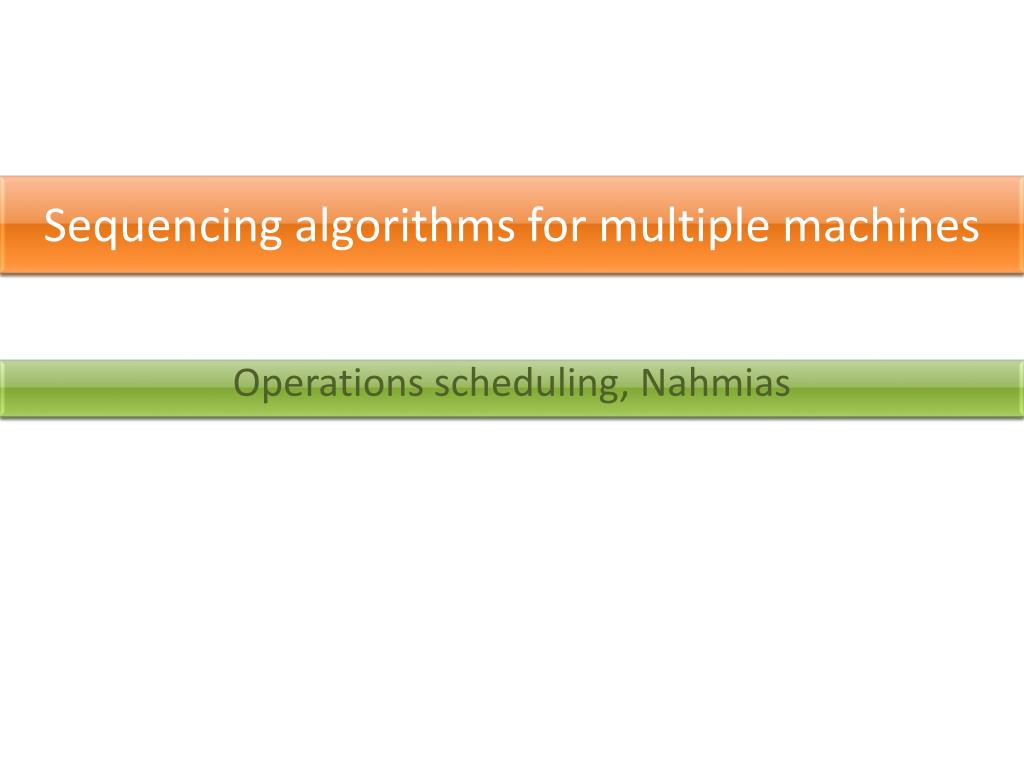 Sequencing algorithms for multiple machines

Operations scheduling, Nahmias